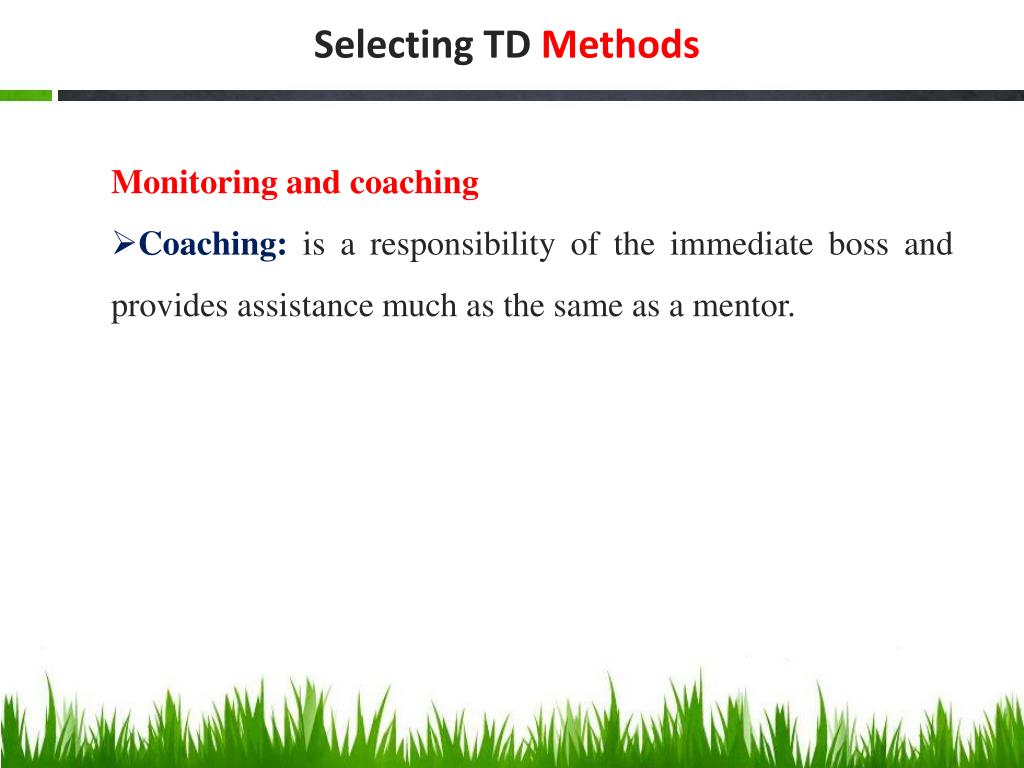 Selecting TD Methods

Monitoring and coaching

➢Coaching: is a responsibility of the immediate boss and provides assistance much as the same as a mentor.